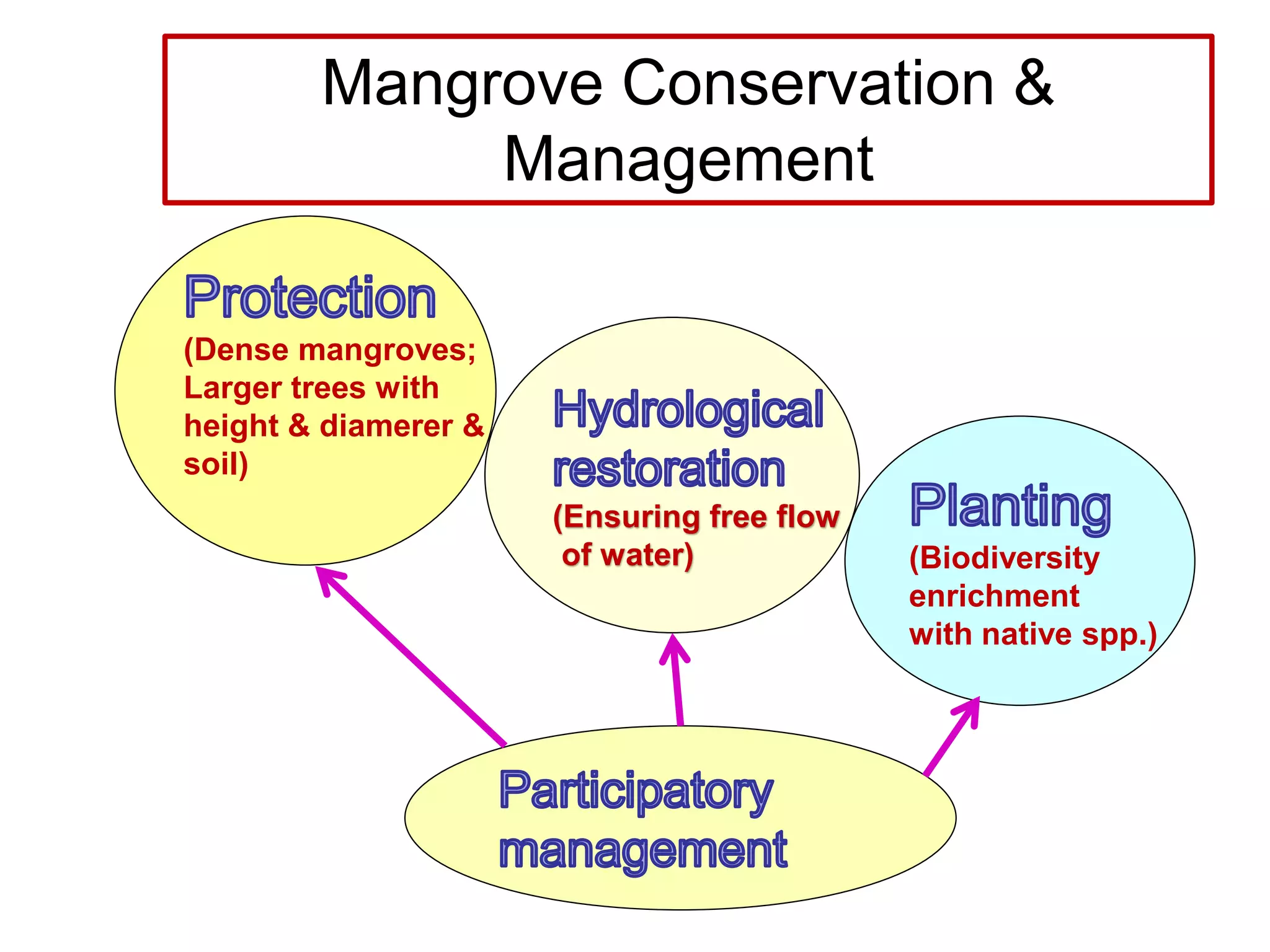 Mangrove Conservation & Management

Protection
(Dense mangroves; Larger trees with height & diamerer & soil)

Hydrological restoration
(Ensuring free flow of water)

Planting
(Biodiversity enrichment with native spp.)

Participatory management